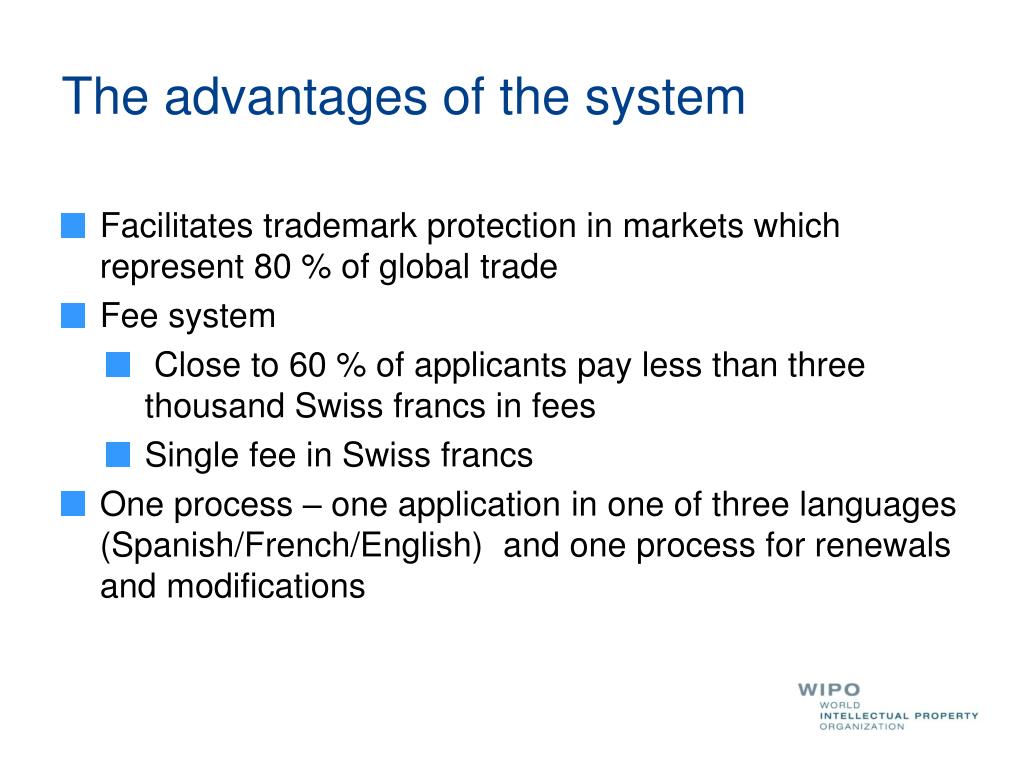 The advantages of the system

Facilitates trademark protection in markets which represent 80 % of global trade

Fee system

Close to 60 % of applicants pay less than three thousand Swiss francs in fees

Single fee in Swiss francs

One process – one application in one of three languages (Spanish/French/English) and one process for renewals and modifications

WIPO
WORLD
INTELLECTUAL PROPERTY
ORGANIZATION